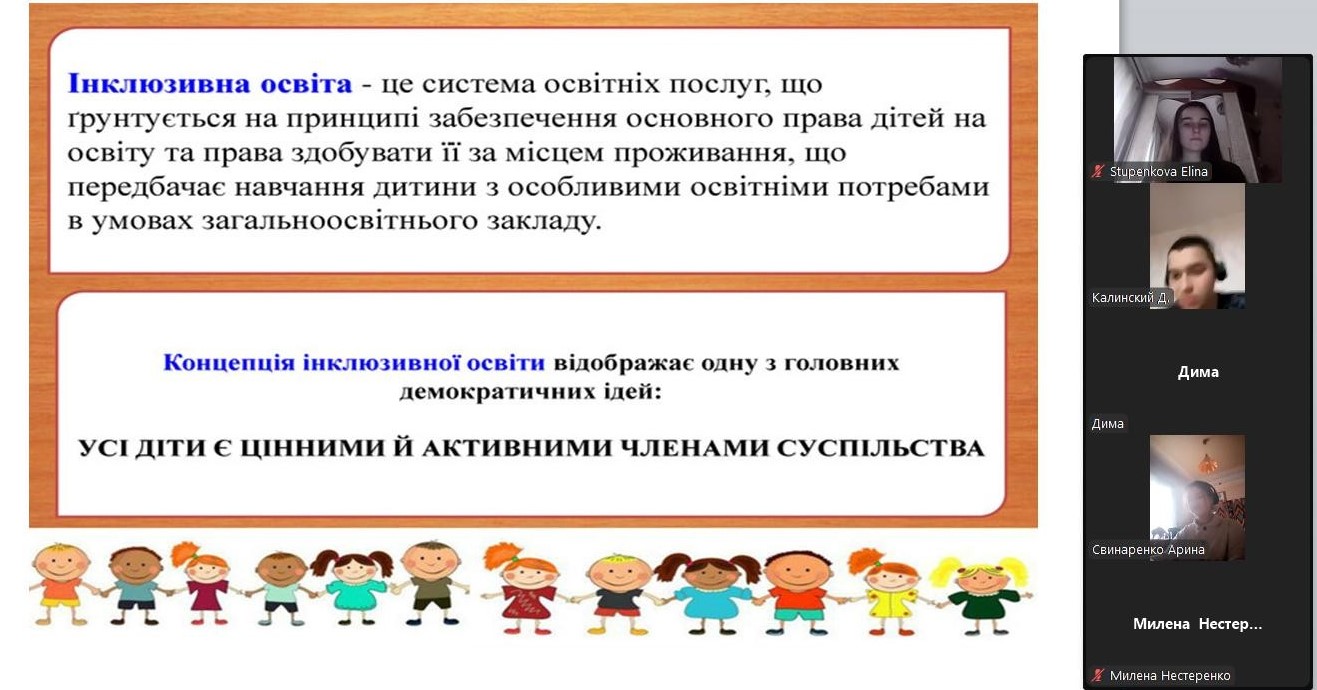 Інклюзивна освіта - це система освітніх послуг, що ґрунтується на принципі забезпечення основного права дітей на освіту та права здобувати її за місцем проживання, що передбачає навчання дитини з особливими освітніми потребами в умовах загальноосвітнього закладу.

Концепція інклюзивної освіти відображає одну з головних демократичних ідей:

УСІ ДІТИ Є ЦІННИМИ Й АКТИВНИМИ ЧЛЕНАМИ СУСПІЛЬСТВА

Stupenkova Elina

Калинский Д.

Дима

Дима

Свинаренко Арина

Милена Нестер...

Милена Нестеренко